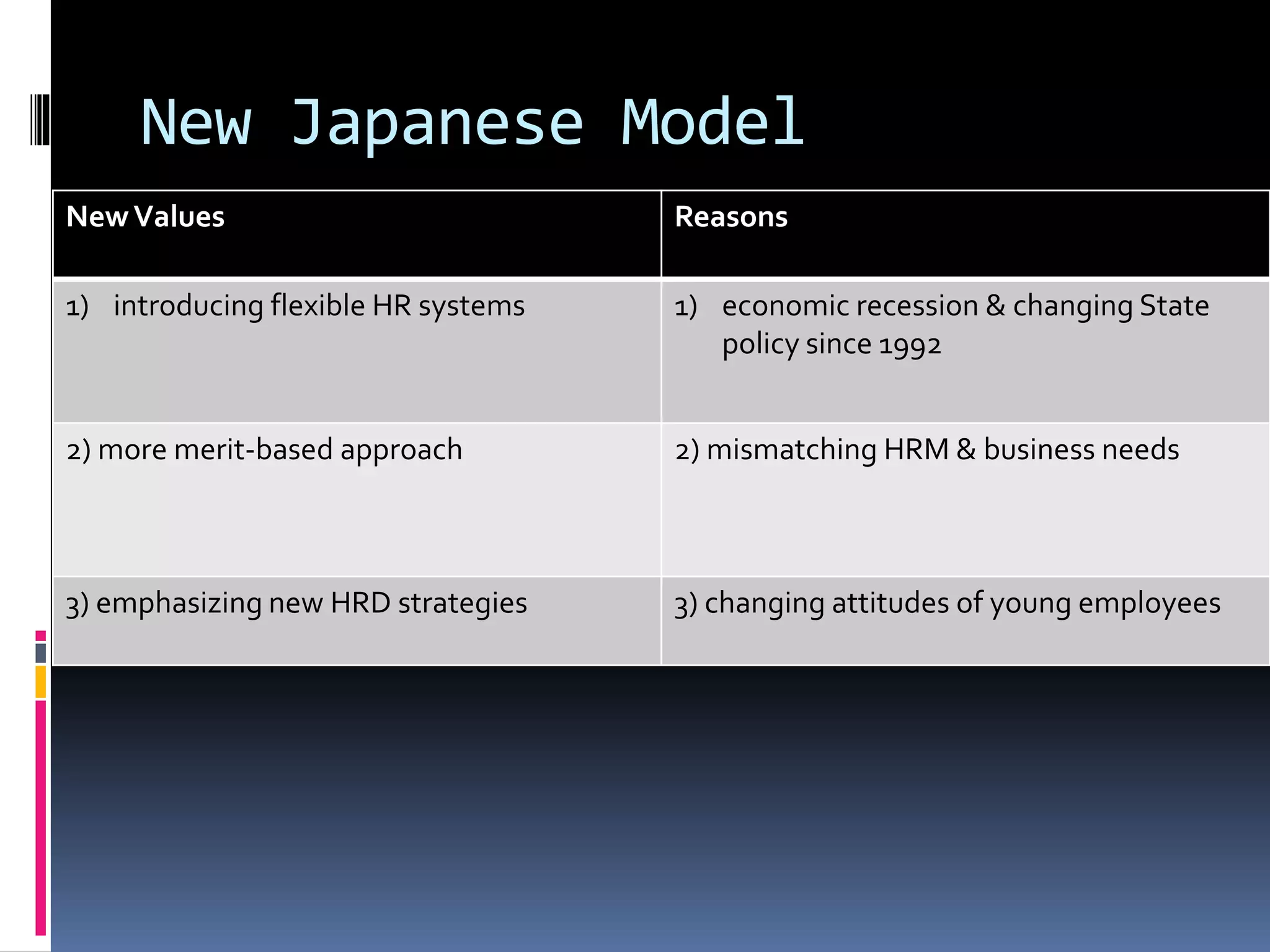 New Japanese Model

| New Values | Reasons |
|---|---|
| 1) introducing flexible HR systems | 1) economic recession & changing State policy since 1992 |
| 2) more merit-based approach | 2) mismatching HRM & business needs |
| 3) emphasizing new HRD strategies | 3) changing attitudes of young employees |